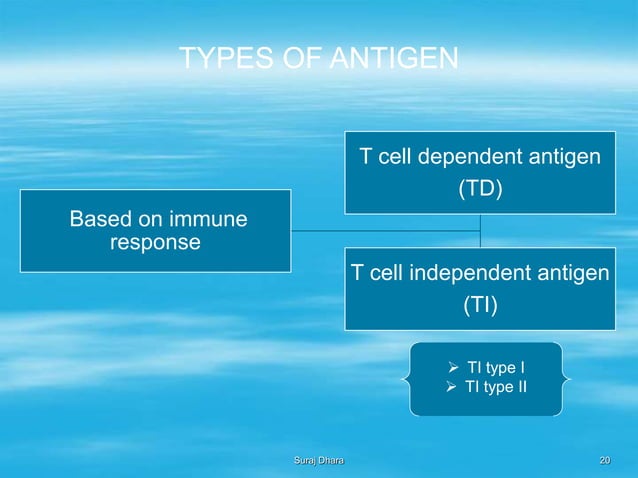 TYPES OF ANTIGEN

Based on immune response

T cell dependent antigen (TD)

T cell independent antigen (TI)

➢ TI type I
➢ TI type II

Suraj Dhara

20